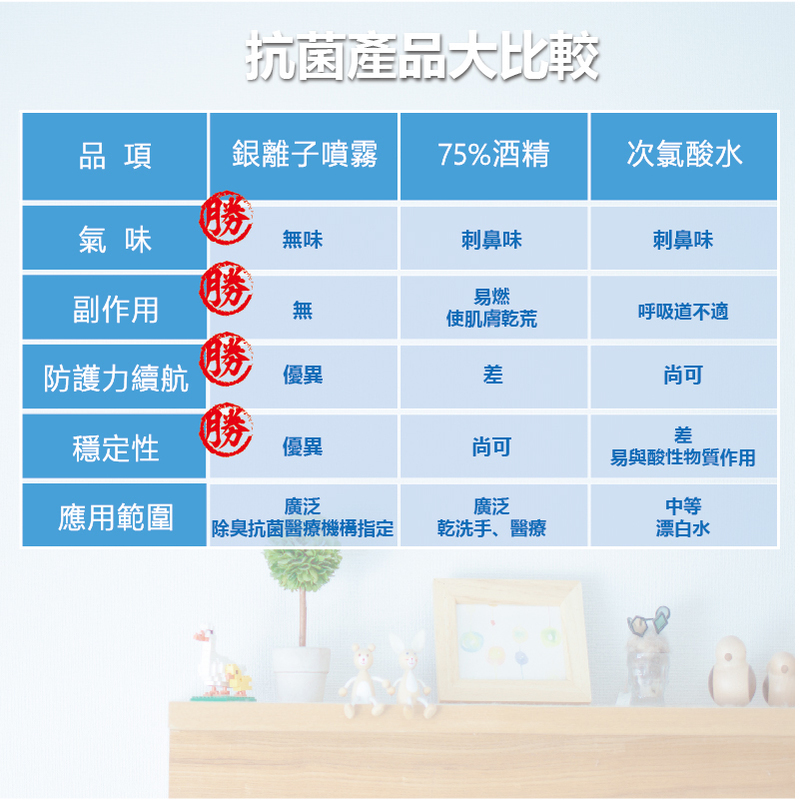 抗菌產品大比較

| 品 項 | 銀離子噴霧 | 75%酒精 | 次氯酸水 |
|---|---|---|---|
| 氣 味 | 勝 無味 | 刺鼻味 | 刺鼻味 |
| 副作用 | 勝 無 | 易燃 使肌膚乾荒 | 呼吸道不適 |
| 防護力續航 | 勝 優異 | 差 | 尚可 |
| 穩定性 | 勝 優異 | 尚可 | 差 易與酸性物質作用 |
| 應用範圍 | 廣泛 除臭抗菌醫療機構指定 | 廣泛 乾洗手、醫療 | 中等 漂白水 |